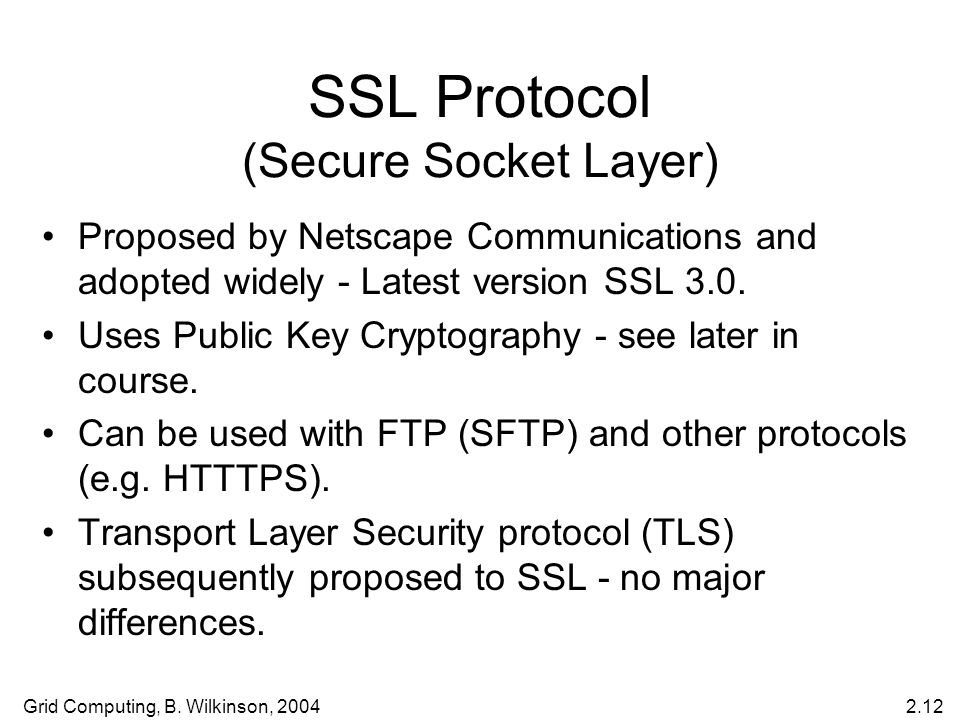 SSL Protocol
(Secure Socket Layer)

• Proposed by Netscape Communications and adopted widely - Latest version SSL 3.0.

• Uses Public Key Cryptography - see later in course.

• Can be used with FTP (SFTP) and other protocols (e.g. HTTTPS).

• Transport Layer Security protocol (TLS) subsequently proposed to SSL - no major differences.

Grid Computing, B. Wilkinson, 2004

2.12